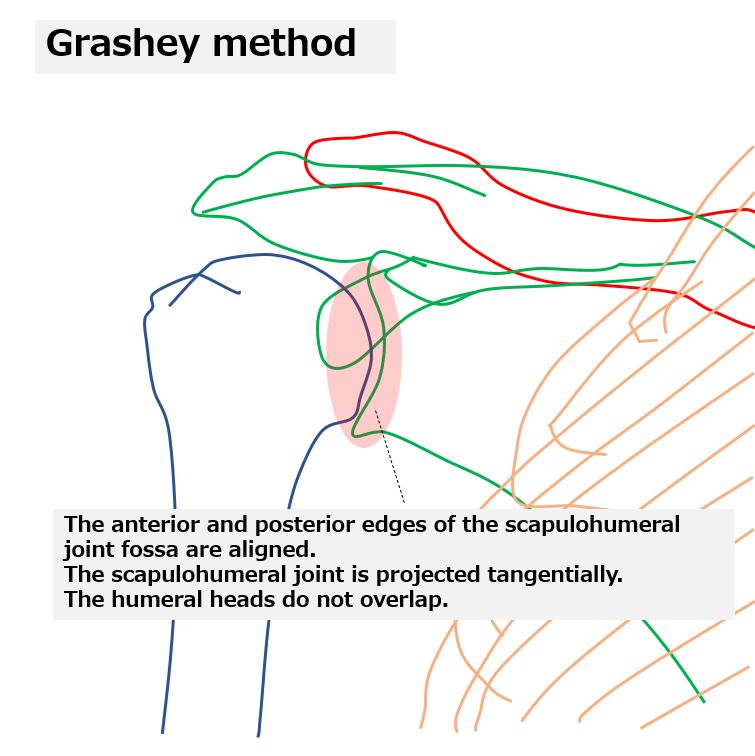 Grashey method

The anterior and posterior edges of the scapulohumeral joint fossa are aligned.
The scapulohumeral joint is projected tangentially.
The humeral heads do not overlap.